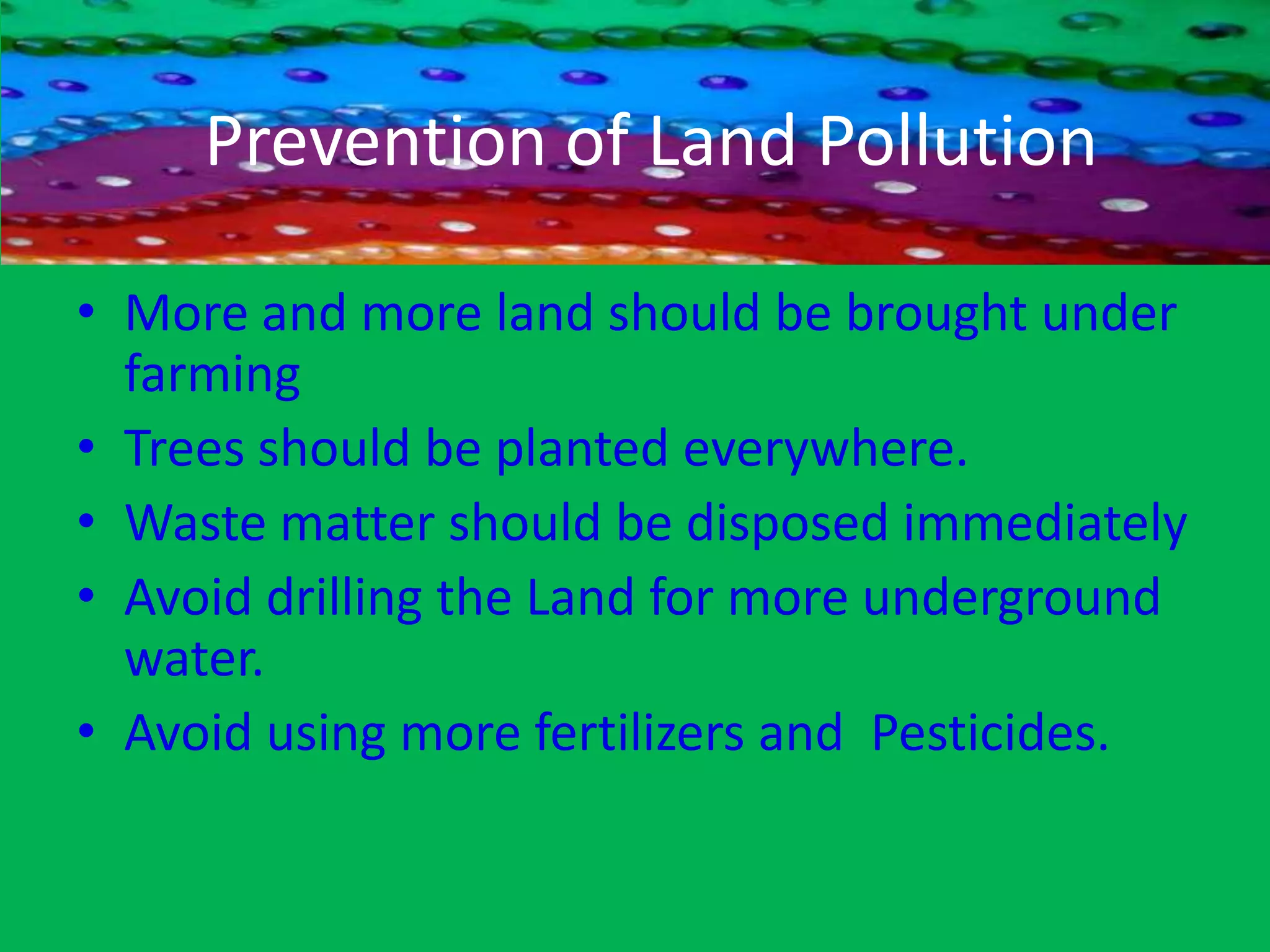 Prevention of Land Pollution

• More and more land should be brought under farming
• Trees should be planted everywhere.
• Waste matter should be disposed immediately
• Avoid drilling the Land for more underground water.
• Avoid using more fertilizers and  Pesticides.